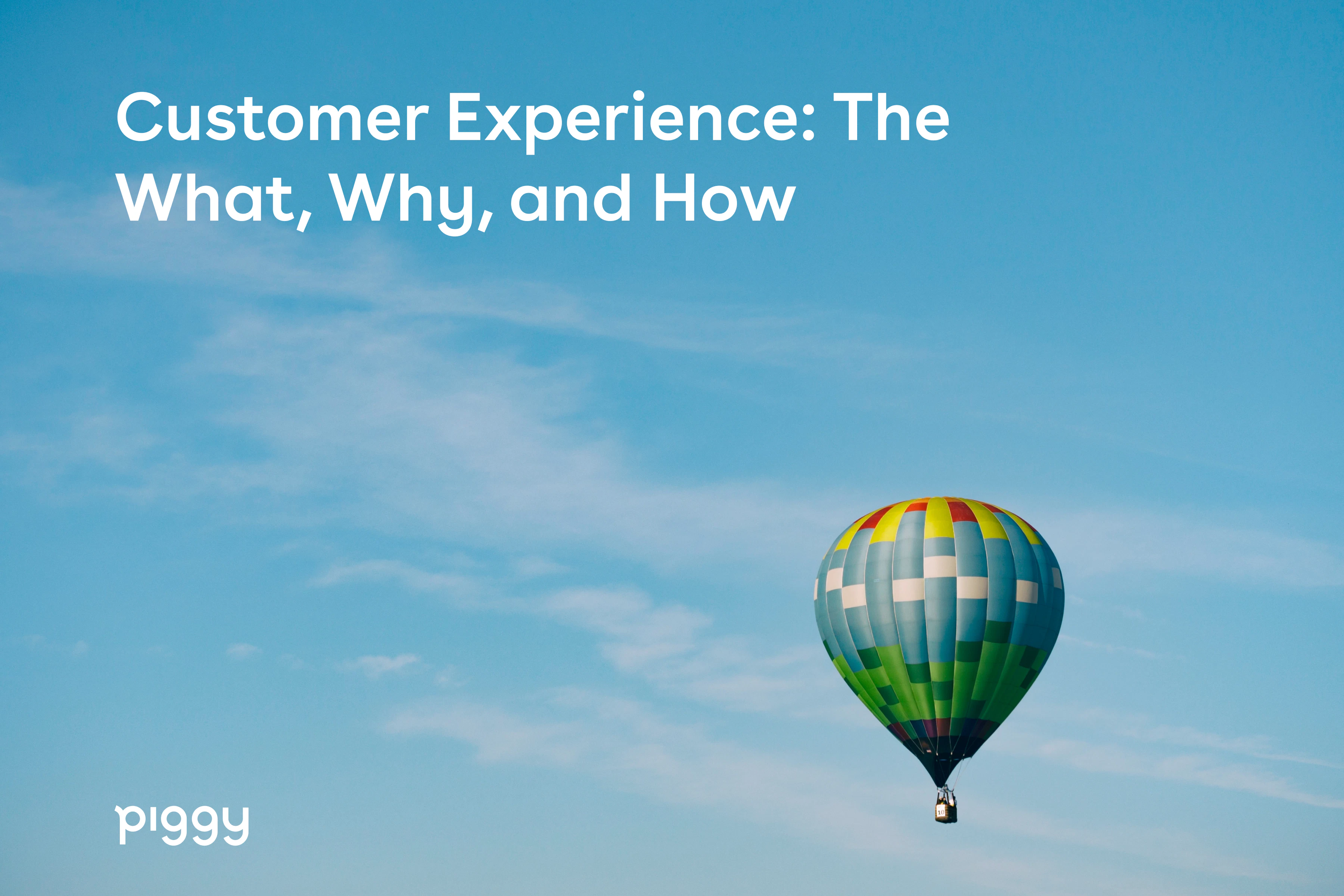 Customer Experience: The What, Why, and How

piggy